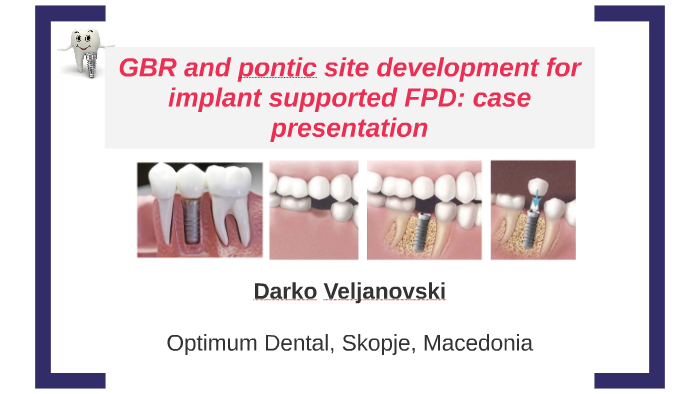 GBR and pontic site development for implant supported FPD: case presentation

Darko Veljanovski

Optimum Dental, Skopje, Macedonia